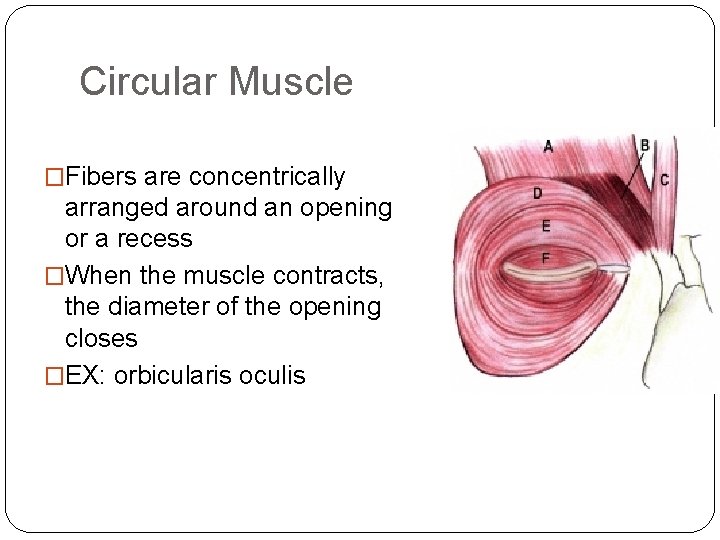 Circular Muscle

□Fibers are concentrically arranged around an opening or a recess

□When the muscle contracts, the diameter of the opening closes

□EX: orbicularis oculis

A
B
C
D
E
F